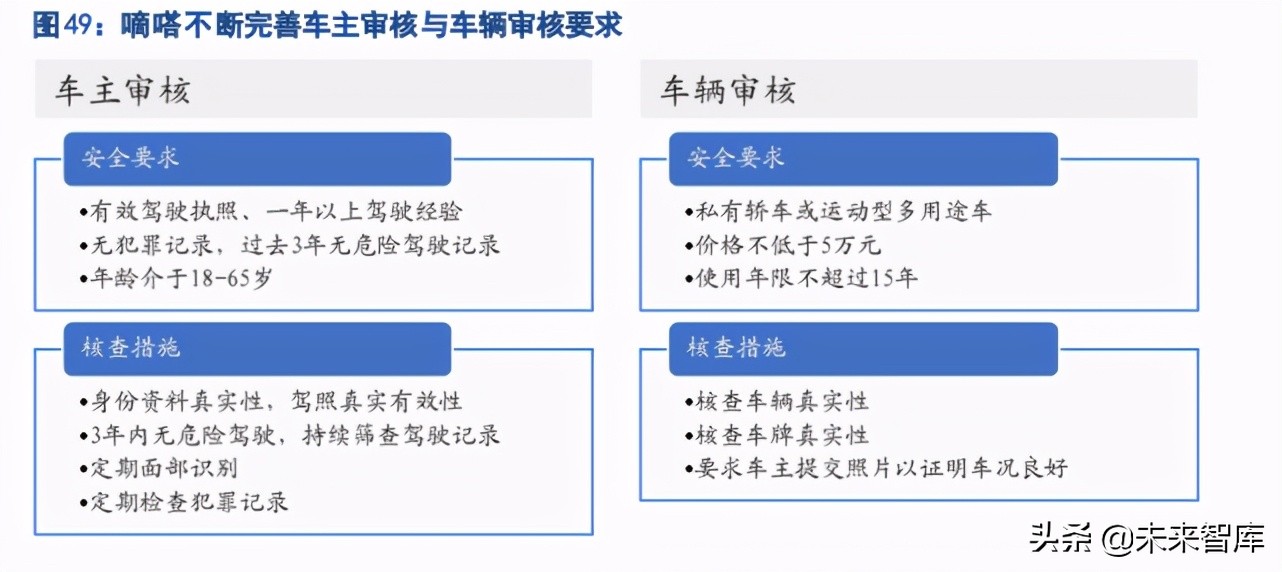 图49：嘀嗒不断完善车主审核与车辆审核要求

车主审核

安全要求

•有效驾驶执照、一年以上驾驶经验
•无犯罪记录，过去3年无危险驾驶记录
•年龄介于18-65岁

核查措施

•身份资料真实性，驾照真实有效性
•3年内无危险驾驶，持续筛查驾驶记录
•定期面部识别
•定期检查犯罪记录

车辆审核

安全要求

•私有轿车或运动型多用途车
•价格不低于5万元
•使用年限不超过15年

核查措施

•核查车辆真实性
•核查车牌真实性
•要求车主提交照片以证明车况良好

头条 @未来智库